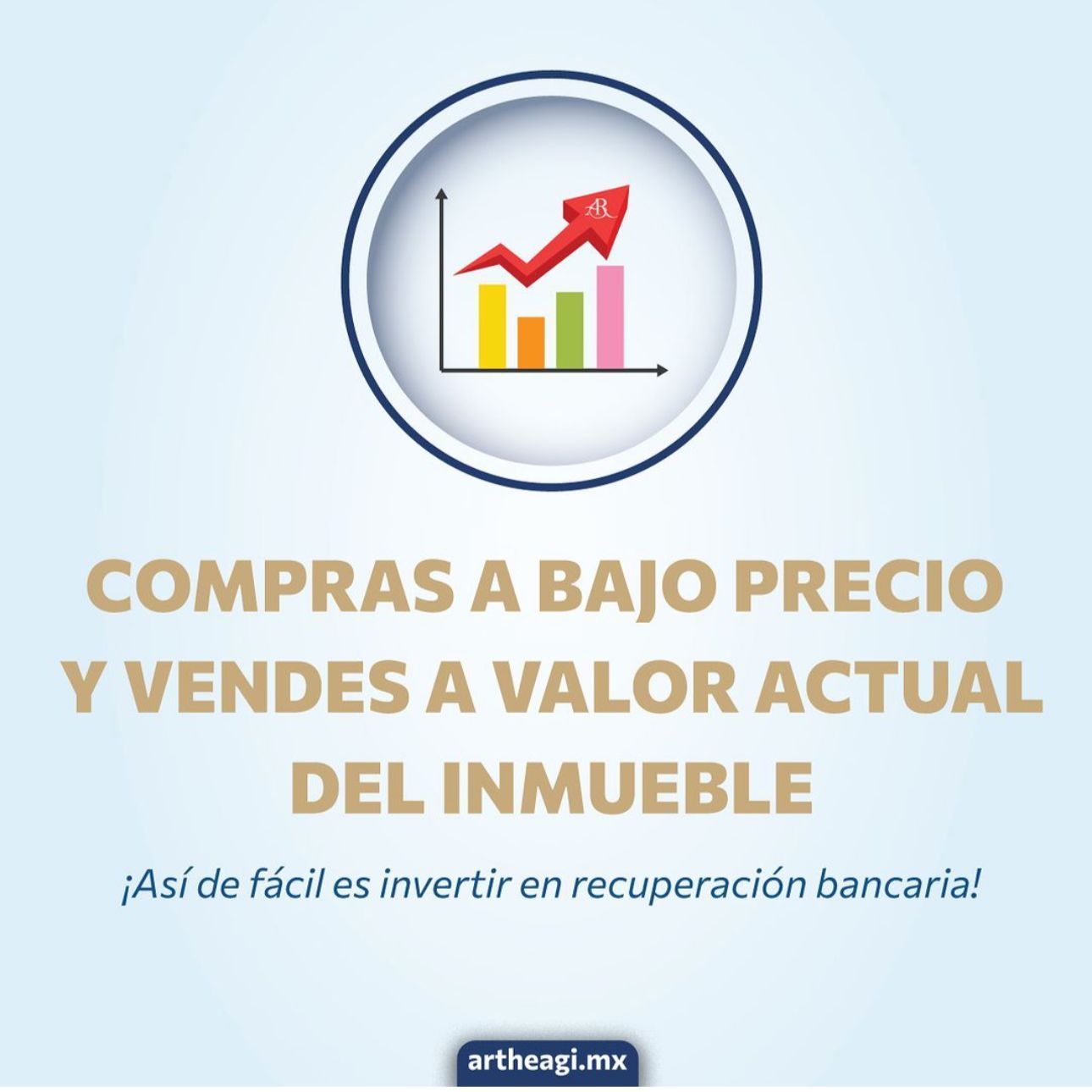 COMPRAS A BAJO PRECIO Y VENDES A VALOR ACTUAL DEL INMUEBLE

¡Así de fácil es invertir en recuperación bancaria!

artheagi.mx